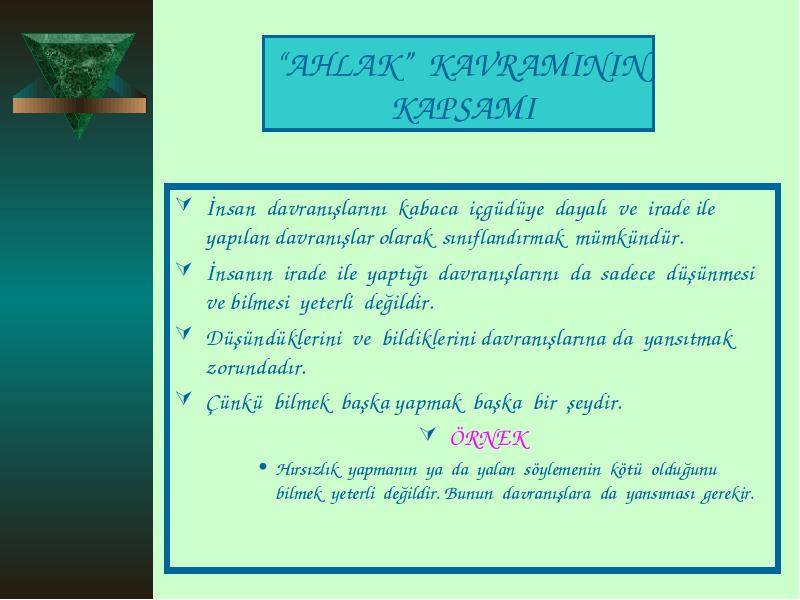 "AHLAK" KAVRAMININ KAPSAMI

İnsan davranışlarını kabaca içgüdüye dayalı ve irade ile yapılan davranışlar olarak sınıflandırmak mümkündür.

İnsanın irade ile yaptığı davranışlarını da sadece düşünmesi ve bilmesi yeterli değildir.

Düşündüklerini ve bildiklerini davranışlarına da yansıtmak zorundadır.

Çünkü bilmek başka yapmak başka bir şeydir.

ÖRNEK

• Hırsızlık yapmanın ya da yalan söylemenin kötü olduğunu bilmek yeterli değildir. Bunun davranışlara da yansıması gerekir.